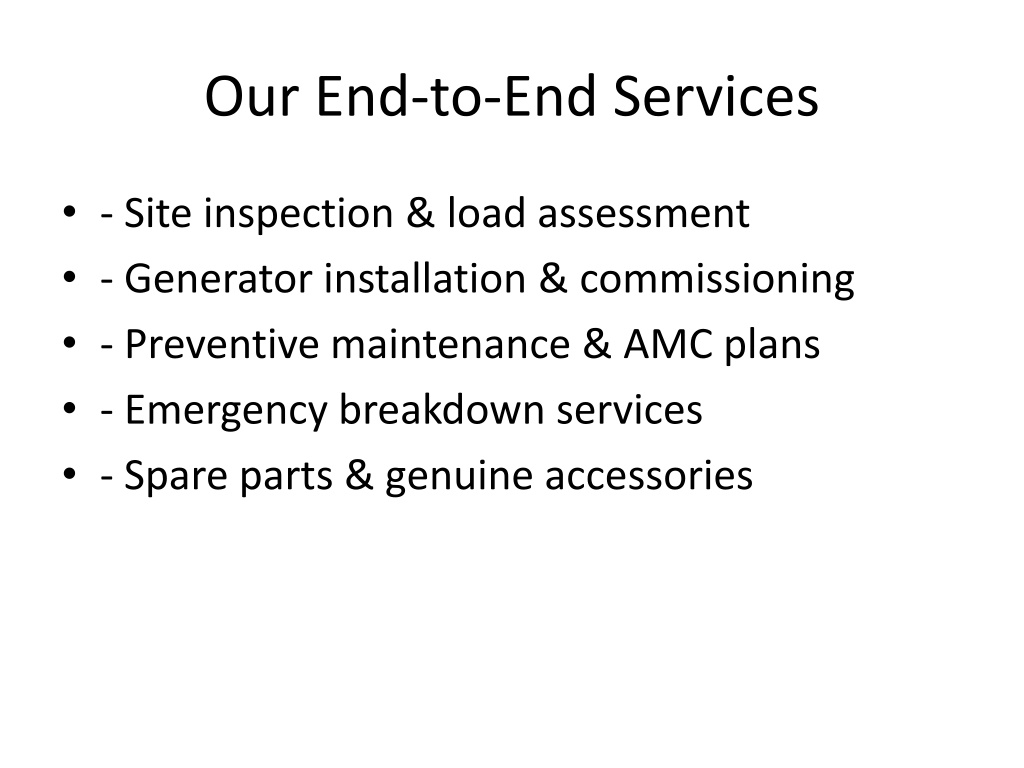 Our End-to-End Services

• - Site inspection & load assessment
• - Generator installation & commissioning
• - Preventive maintenance & AMC plans
• - Emergency breakdown services
• - Spare parts & genuine accessories